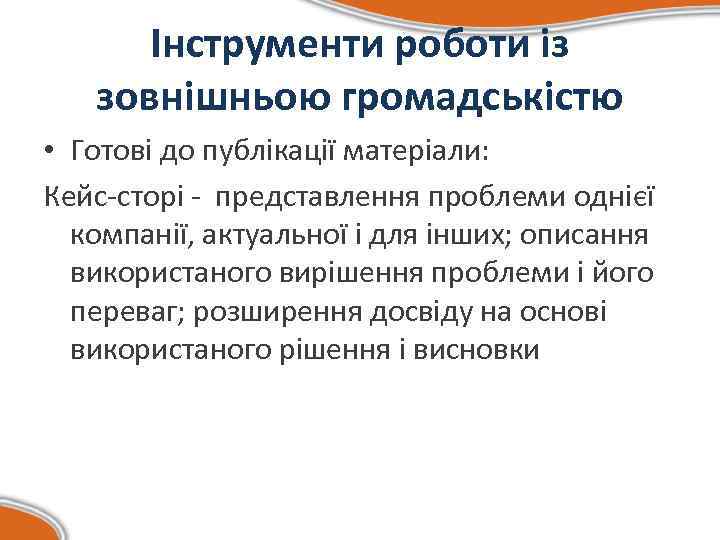 Інструменти роботи із зовнішньою громадськістю

• Готові до публікації матеріали:

Кейс-сторі - представлення проблеми однієї компанії, актуальної і для інших; описання використаного вирішення проблеми і його переваг; розширення досвіду на основі використаного рішення і висновки